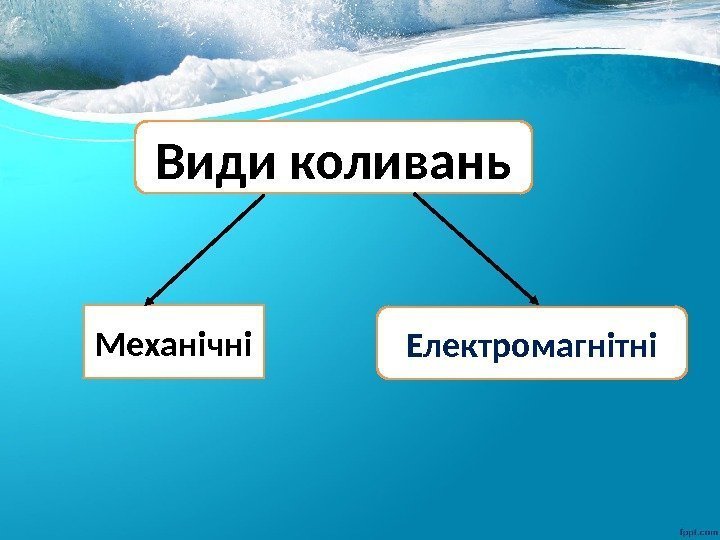 Види коливань

Механічні

Електромагнітні

fppt.com